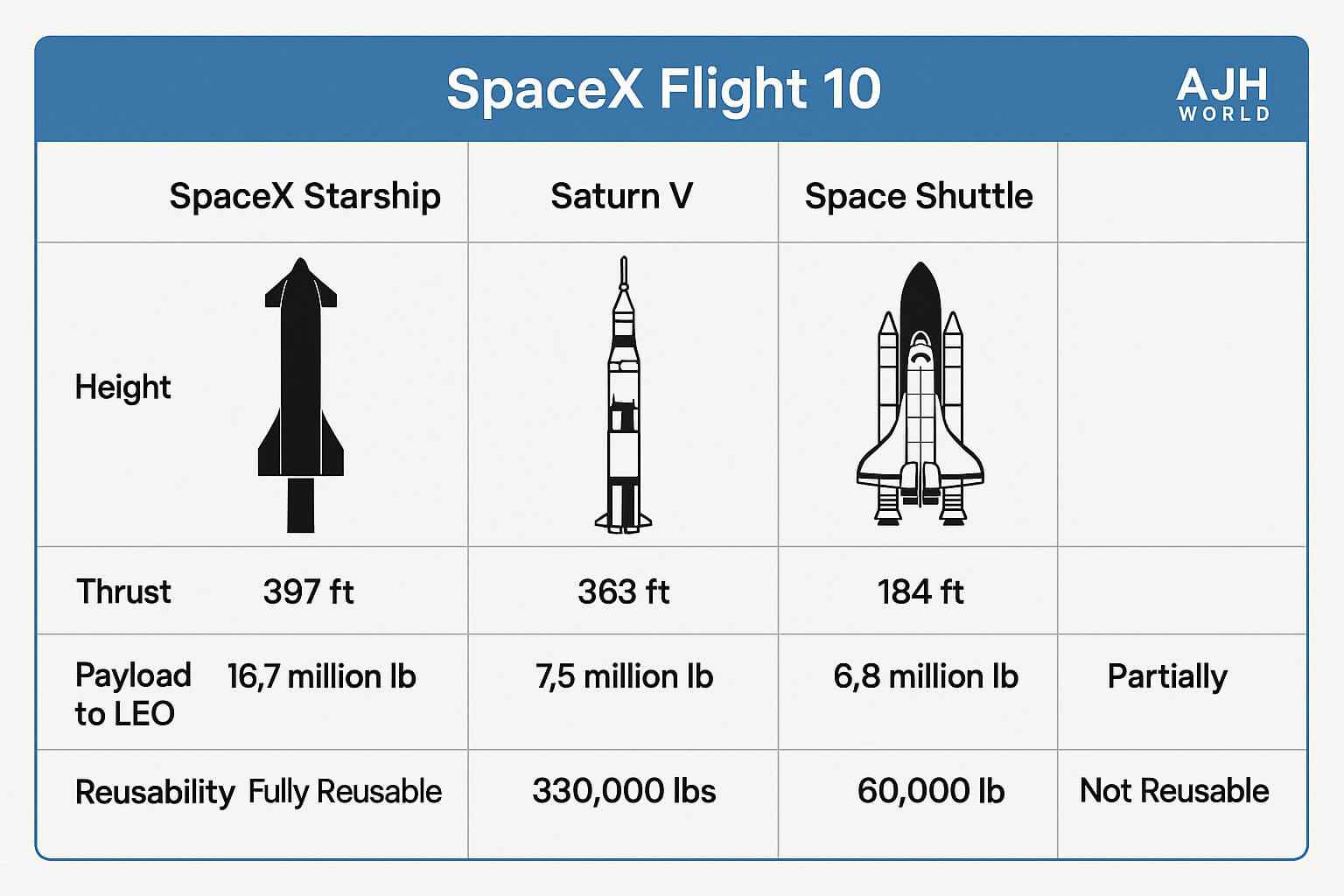 SpaceX Flight 10

AJH WORLD

| | SpaceX Starship | Saturn V | Space Shuttle | |
|---|---|---|---|---|
| Height | | | | |
| Thrust | 397 ft | 363 ft | 184 ft | |
| Payload to LEO | 16,7 million lb | 7,5 million lb | 6,8 million lb | Partially |
| Reusability | Fully Reusable | 330,000 lbs | 60,000 lb | Not Reusable |